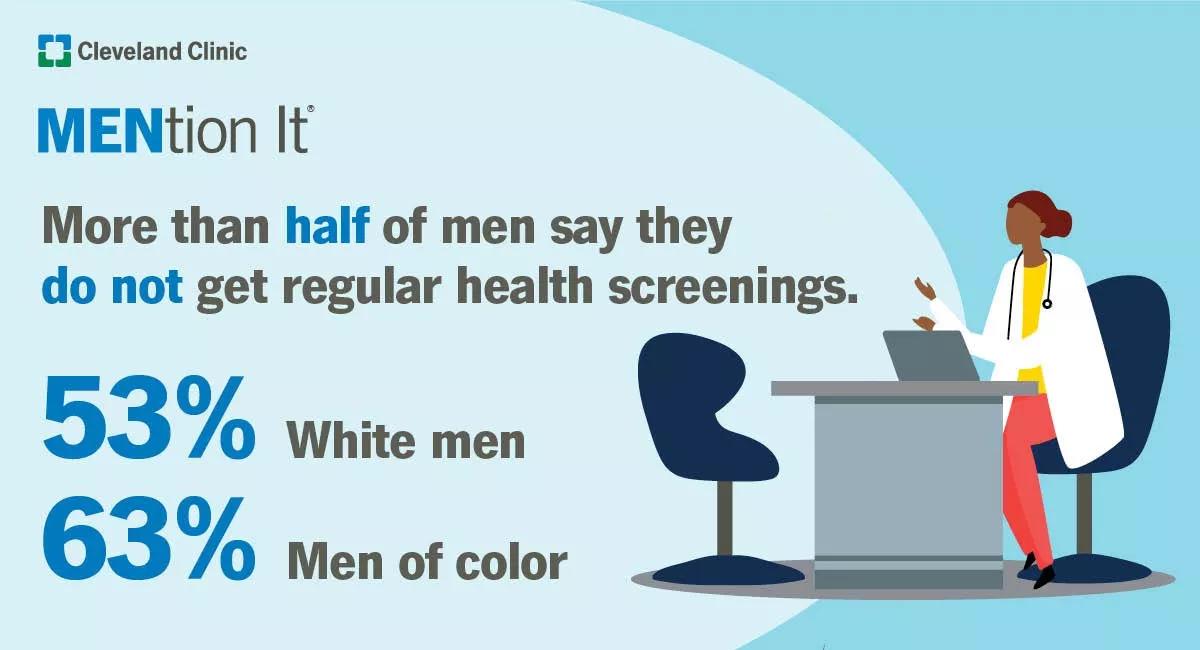 Cleveland Clinic

MENtion It®

More than half of men say they do not get regular health screenings.

53% White men

63% Men of color